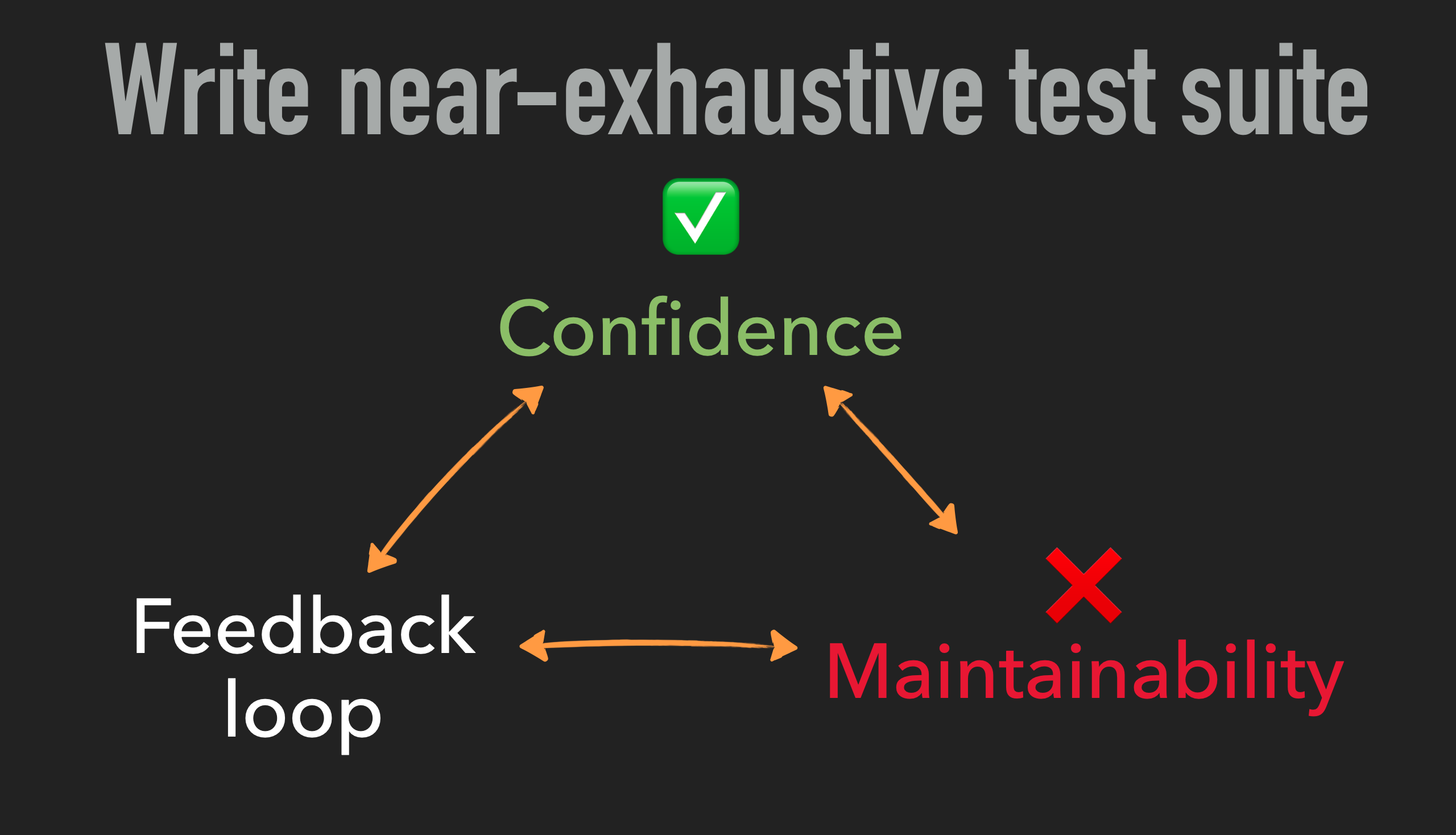 Write near-exhaustive test suite

✅

Confidence

Feedback loop

❌

Maintainability